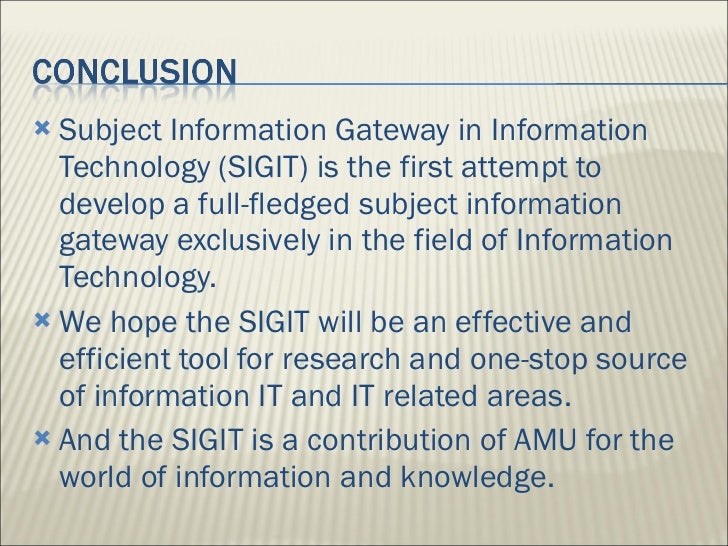 CONCLUSION

Subject Information Gateway in Information Technology (SIGIT) is the first attempt to develop a full-fledged subject information gateway exclusively in the field of Information Technology.

We hope the SIGIT will be an effective and efficient tool for research and one-stop source of information IT and IT related areas.

And the SIGIT is a contribution of AMU for the world of information and knowledge.